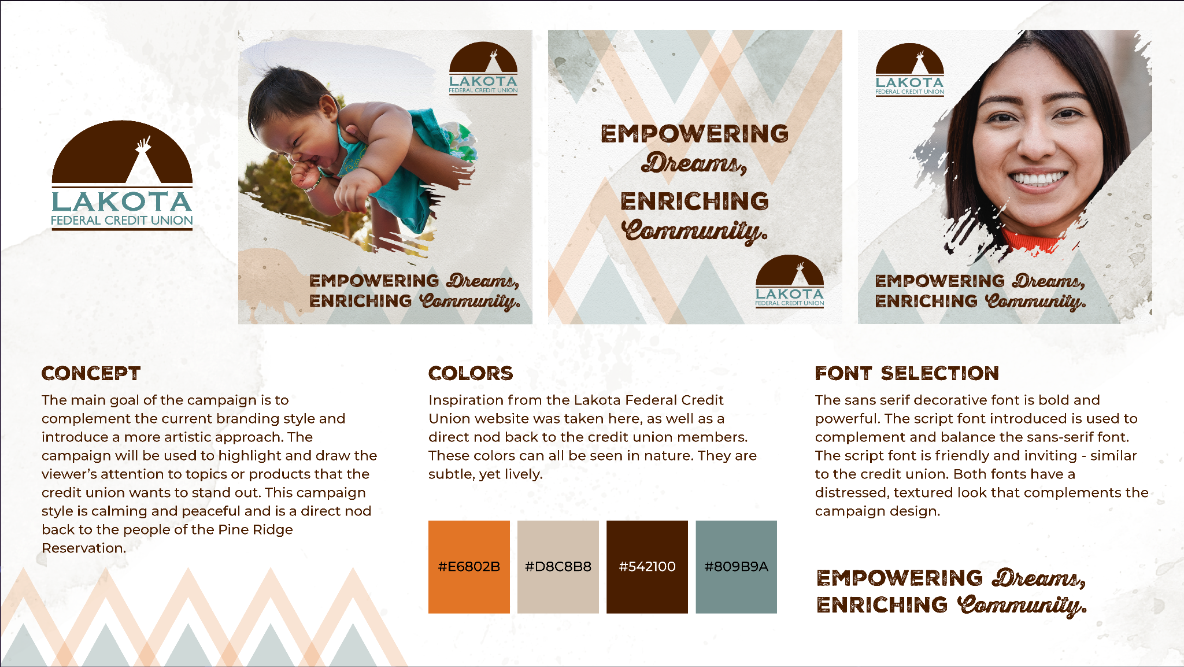 LAKOTA
FEDERAL CREDIT UNION

LAKOTA
FEDERAL CREDIT UNION

EMPOWERING Dreams,
ENRICHING Community.

EMPOWERING Dreams,
ENRICHING Community.

LAKOTA
FEDERAL CREDIT UNION

LAKOTA
FEDERAL CREDIT UNION

EMPOWERING Dreams,
ENRICHING Community.

CONCEPT

The main goal of the campaign is to complement the current branding style and introduce a more artistic approach. The campaign will be used to highlight and draw the viewer's attention to topics or products that the credit union wants to stand out. This campaign style is calming and peaceful and is a direct nod back to the people of the Pine Ridge Reservation.

COLORS

Inspiration from the Lakota Federal Credit Union website was taken here, as well as a direct nod back to the credit union members. These colors can all be seen in nature. They are subtle, yet lively.

#E6802B

#D8C8B8

#542100

#809B9A

FONT SELECTION

The sans serif decorative font is bold and powerful. The script font introduced is used to complement and balance the sans-serif font. The script font is friendly and inviting - similar to the credit union. Both fonts have a distressed, textured look that complements the campaign design.

EMPOWERING Dreams,
ENRICHING Community.